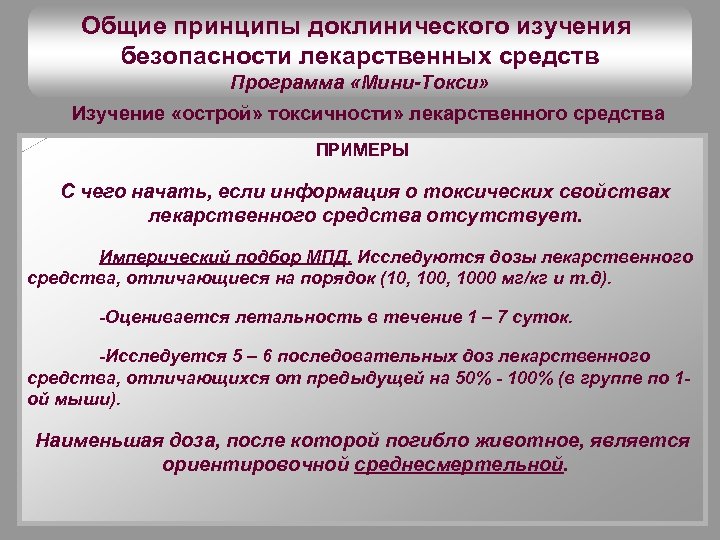 Общие принципы доклинического изучения безопасности лекарственных средств

Программа «Мини-Токси»

Изучение «острой» токсичности» лекарственного средства

ПРИМЕРЫ

С чего начать, если информация о токсических свойствах лекарственного средства отсутствует.

Имперический подбор МПД. Исследуются дозы лекарственного средства, отличающиеся на порядок (10, 100, 1000 мг/кг и т.д).

-Оценивается летальность в течение 1 – 7 суток.

-Исследуется 5 – 6 последовательных доз лекарственного средства, отличающихся от предыдущей на 50% - 100% (в группе по 1-ой мыши).

Наименьшая доза, после которой погибло животное, является ориентировочной среднесмертельной.